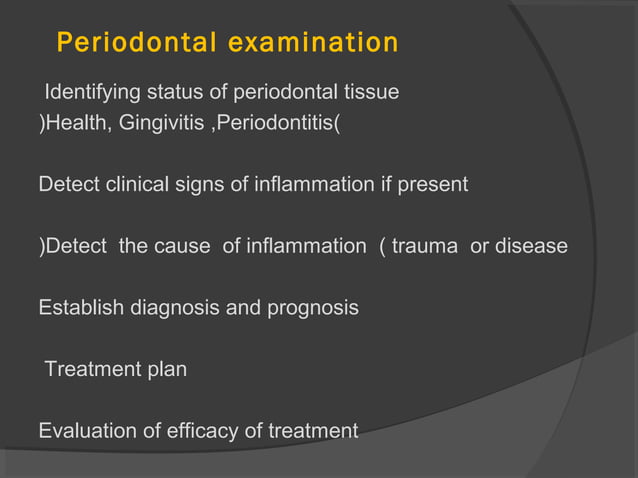 Periodontal examination

Identifying status of periodontal tissue )Health, Gingivitis ,Periodontitis(

Detect clinical signs of inflammation if present

)Detect the cause of inflammation ( trauma or disease

Establish diagnosis and prognosis

Treatment plan

Evaluation of efficacy of treatment